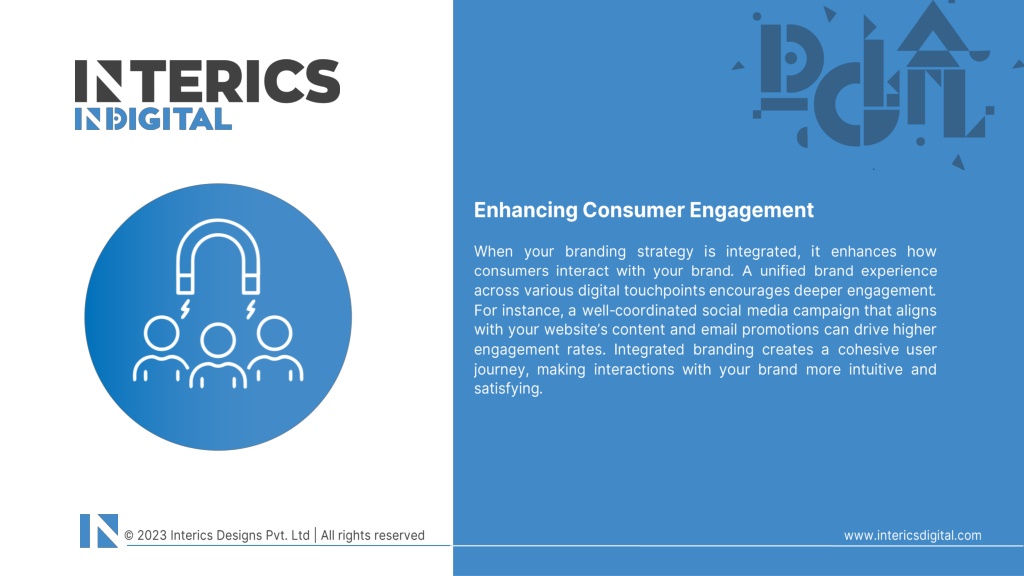 INTERICS
INDIGITAL

Enhancing Consumer Engagement

When your branding strategy is integrated, it enhances how consumers interact with your brand. A unified brand experience across various digital touchpoints encourages deeper engagement. For instance, a well-coordinated social media campaign that aligns with your website's content and email promotions can drive higher engagement rates. Integrated branding creates a cohesive user journey, making interactions with your brand more intuitive and satisfying.

© 2023 Interics Designs Pvt. Ltd | All rights reserved

www.intericsdigital.com